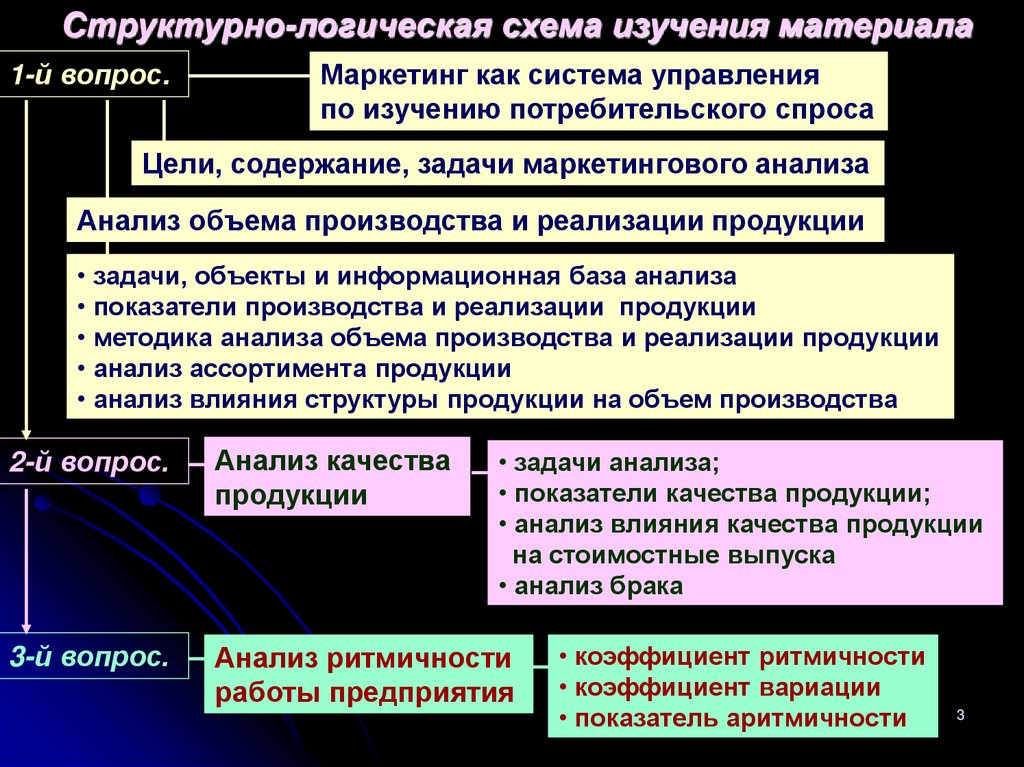 Структурно-логическая схема изучения материала

1-й вопрос.

Маркетинг как система управления по изучению потребительского спроса

Цели, содержание, задачи маркетингового анализа

Анализ объема производства и реализации продукции

• задачи, объекты и информационная база анализа
• показатели производства и реализации продукции
• методика анализа объема производства и реализации продукции
• анализ ассортимента продукции
• анализ влияния структуры продукции на объем производства

2-й вопрос.

Анализ качества продукции

• задачи анализа;
• показатели качества продукции;
• анализ влияния качества продукции на стоимостные выпуска
• анализ брака

3-й вопрос.

Анализ ритмичности работы предприятия

• коэффициент ритмичности
• коэффициент вариации
• показатель аритмичности

3